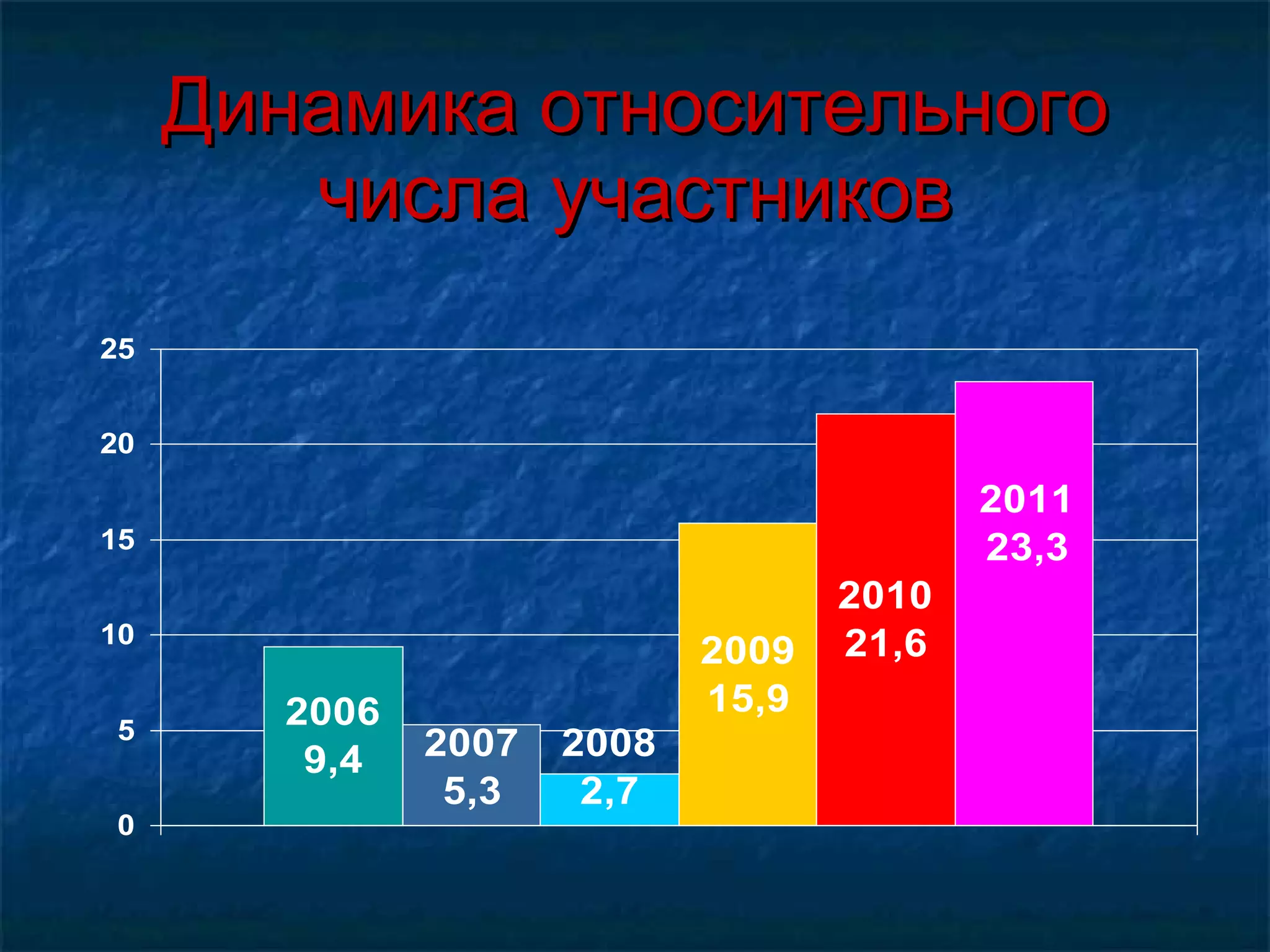 Динамика относительного числа участников

25
20
15
10
5
0

2006
9,4

2007
5,3

2008
2,7

2009
15,9

2010
21,6

2011
23,3